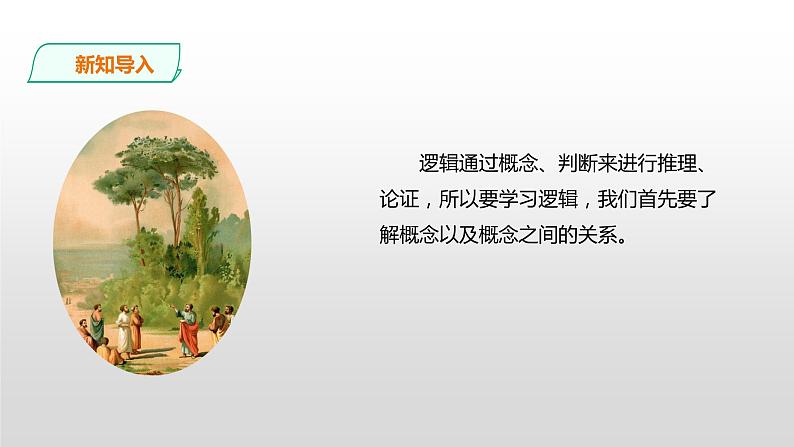 新知导入

逻辑通过概念、判断来进行推理、论证，所以要学习逻辑，我们首先要了解概念以及概念之间的关系。